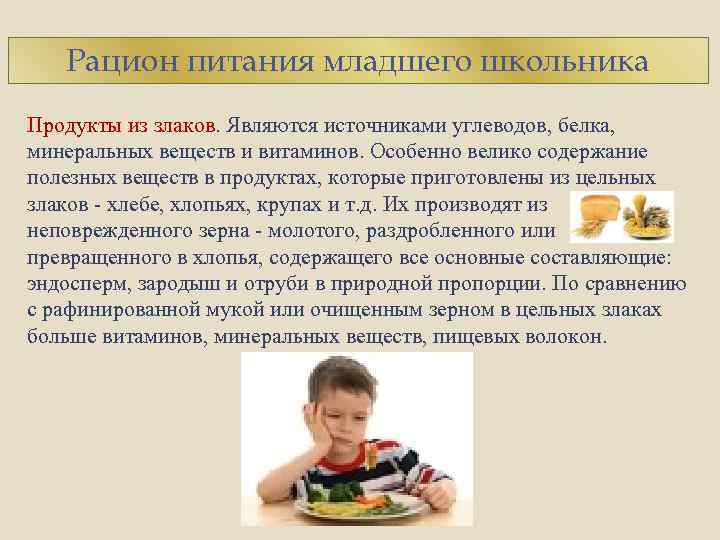 Рацион питания младшего школьника

Продукты из злаков. Являются источниками углеводов, белка, минеральных веществ и витаминов. Особенно велико содержание полезных веществ в продуктах, которые приготовлены из цельных злаков - хлебе, хлопьях, крупах и т.д. Их производят из неповрежденного зерна - молотого, раздробленного или превращенного в хлопья, содержащего все основные составляющие: эндосперм, зародыш и отруби в природной пропорции. По сравнению с рафинированной мукой или очищенным зерном в цельных злаках больше витаминов, минеральных веществ, пищевых волокон.